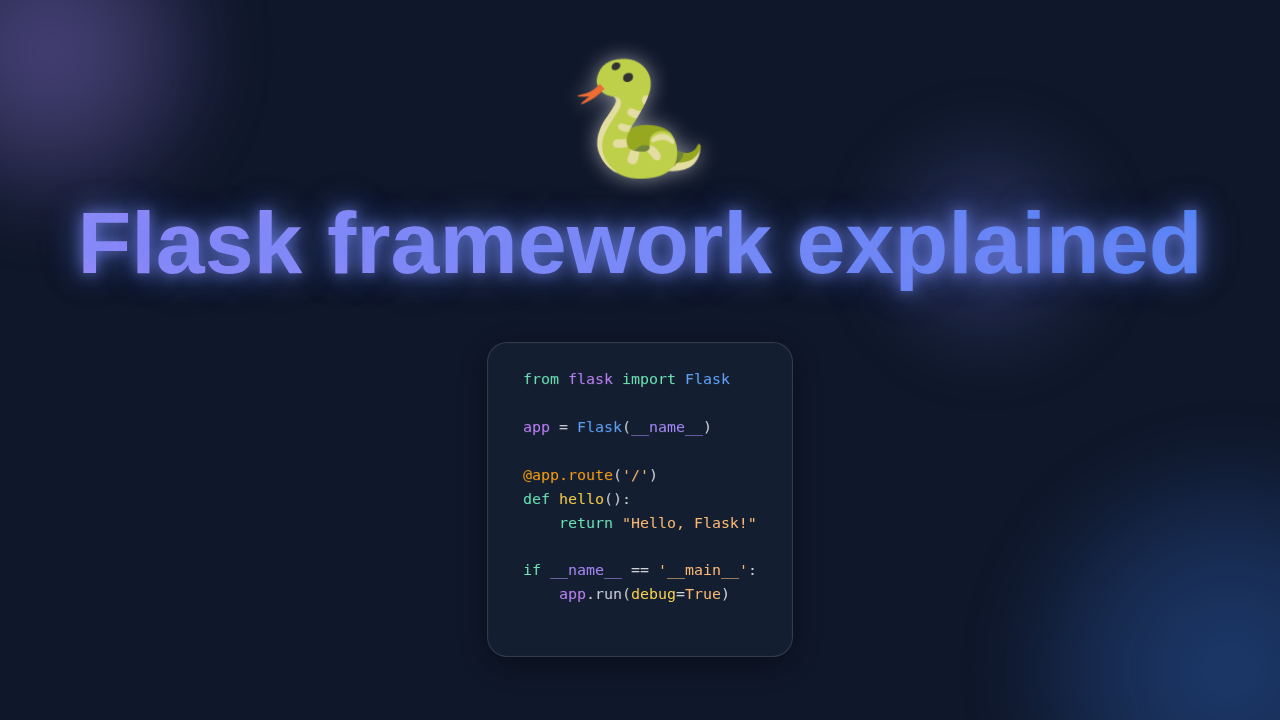 Flask framework explained

from flask import Flask

app = Flask(__name__)

@app.route('/')
def hello():
    return "Hello, Flask!"

if __name__ == '__main__':
    app.run(debug=True)